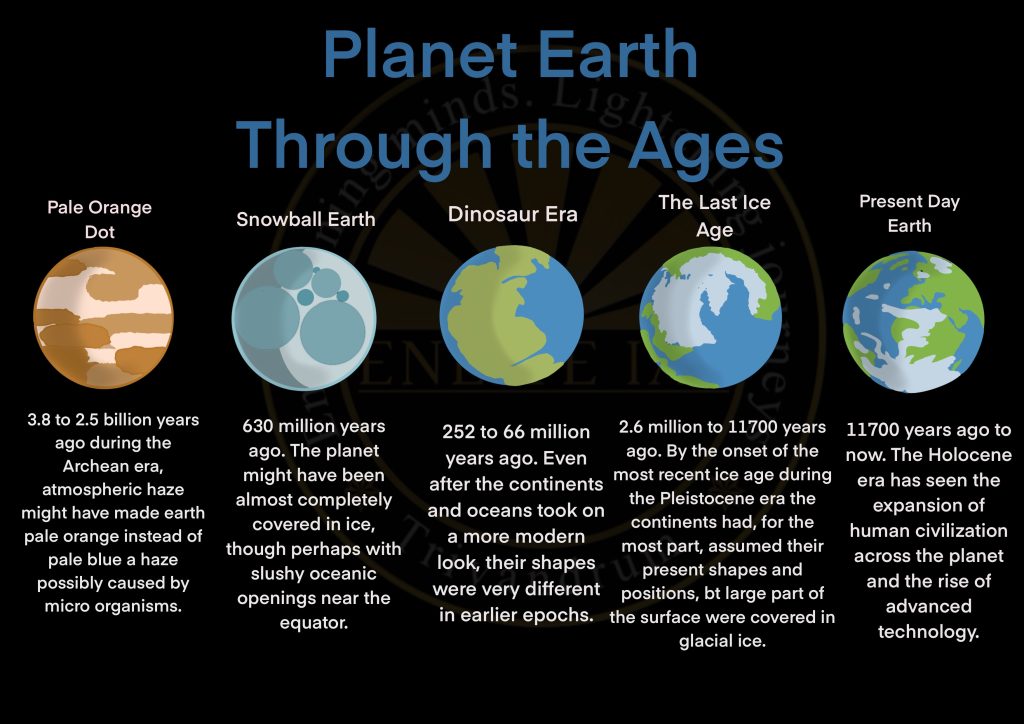 Planet Earth Through the Ages

Pale Orange Dot

3.8 to 2.5 billion years ago during the Archean era, atmospheric haze might have made earth pale orange instead of pale blue a haze possibly caused by micro organisms.

Snowball Earth

630 million years ago. The planet might have been almost completely covered in ice, though perhaps with slushy oceanic openings near the equator.

Dinosaur Era

252 to 66 million years ago. Even after the continents and oceans took on a more modern look, their shapes were very different in earlier epochs.

The Last Ice Age

2.6 million to 11700 years ago. By the onset of the most recent ice age during the Pleistocene era the continents had, for the most part, assumed their present shapes and positions, bt large part of the surface were covered in glacial ice.

Present Day Earth

11700 years ago to now. The Holocene era has seen the expansion of human civilization across the planet and the rise of advanced technology.